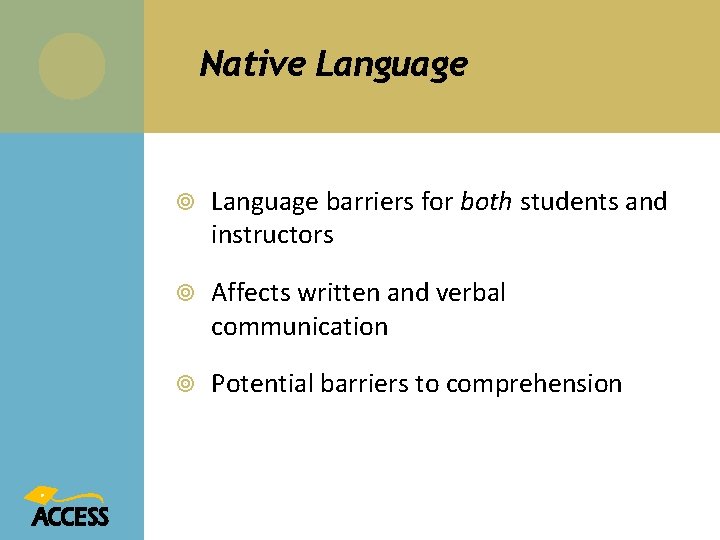 Native Language

Language barriers for both students and instructors

Affects written and verbal communication

Potential barriers to comprehension

ACCESS